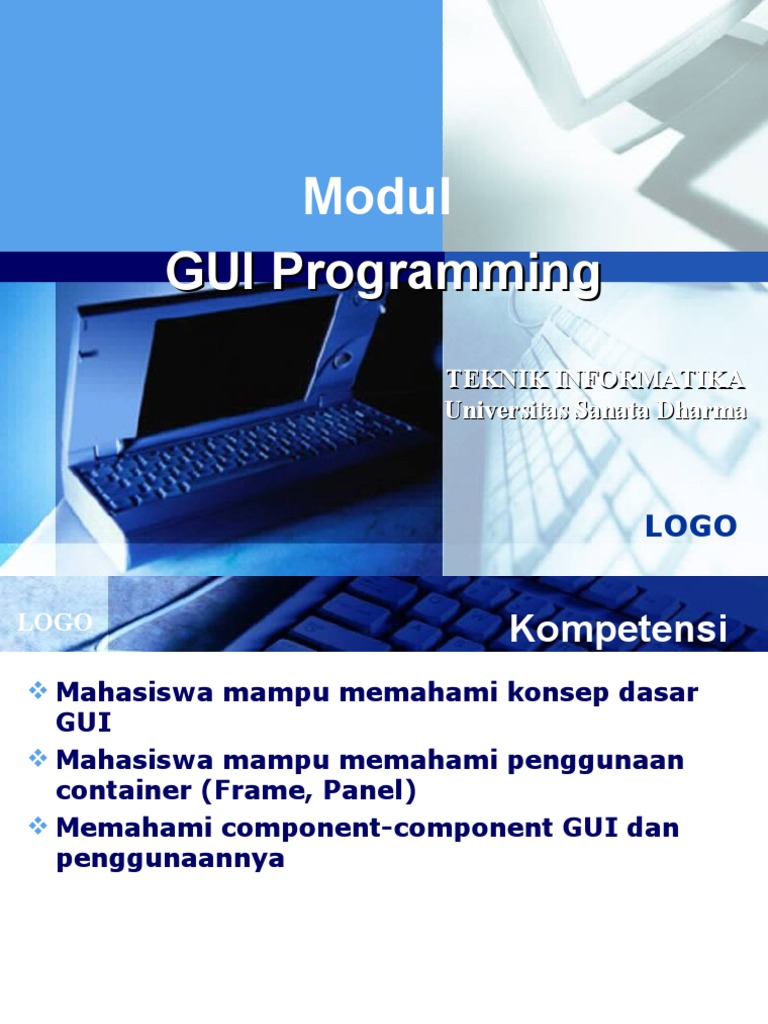 Modul
GUI Programming

TEKNIK INFORMATIKA
Universitas Sanata Dharma

LOGO

LOGO

Kompetensi

❖ Mahasiswa mampu memahami konsep dasar GUI
❖ Mahasiswa mampu memahami penggunaan container (Frame, Panel)
❖ Memahami component-component GUI dan penggunaannya